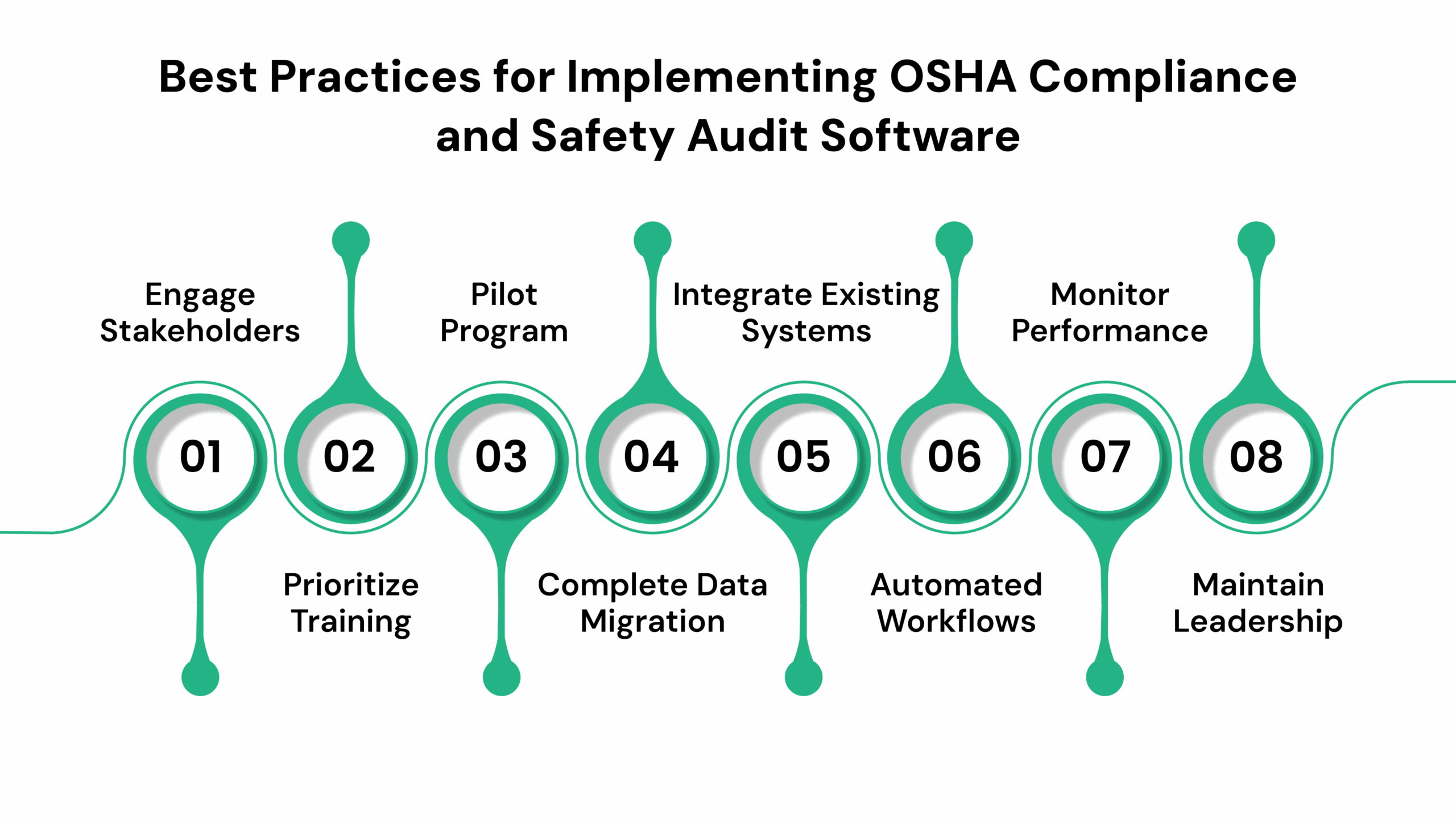 Best Practices for Implementing OSHA Compliance and Safety Audit Software

Engage Stakeholders

Pilot Program

Integrate Existing Systems

Monitor Performance

01

02

03

04

05

06

07

08

Prioritize Training

Complete Data Migration

Automated Workflows

Maintain Leadership